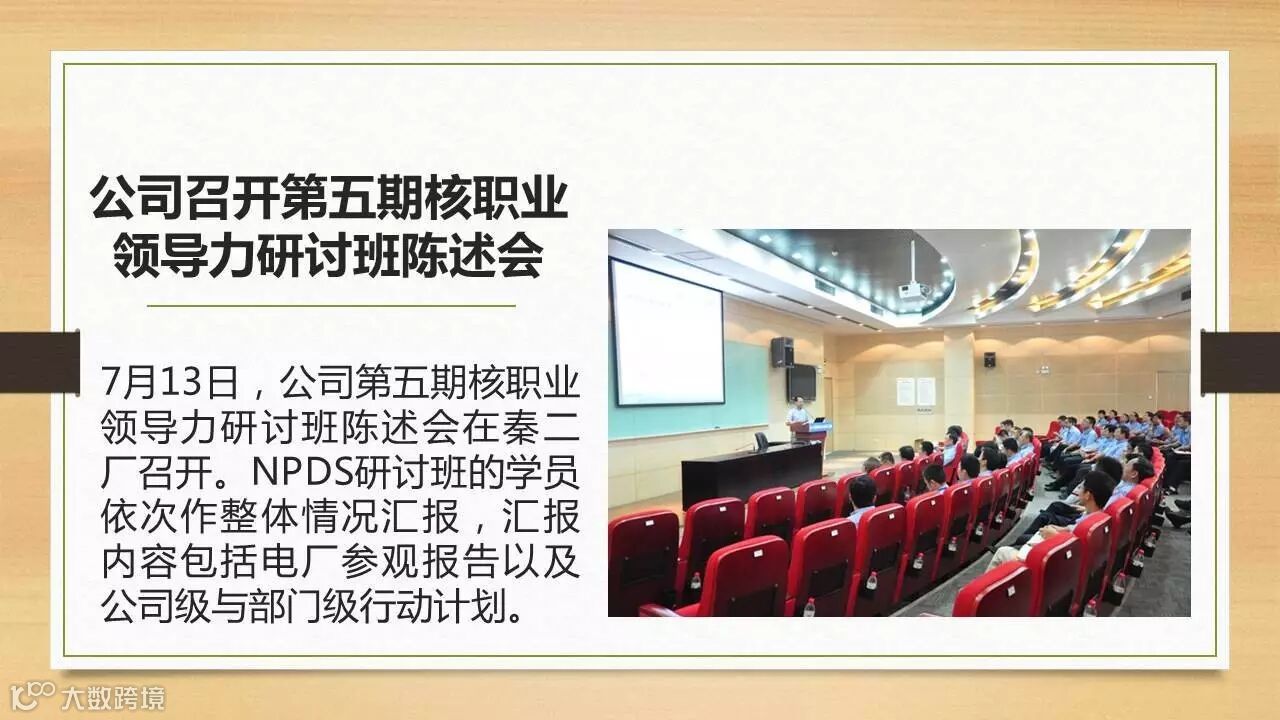 公司召开第五期核职业领导力研讨班陈述会

7月13日，公司第五期核职业领导力研讨班陈述会在秦二厂召开。NPDS研讨班的学员依次作整体情况汇报，汇报内容包括电厂参观报告以及公司级与部门级行动计划。

大数跨境